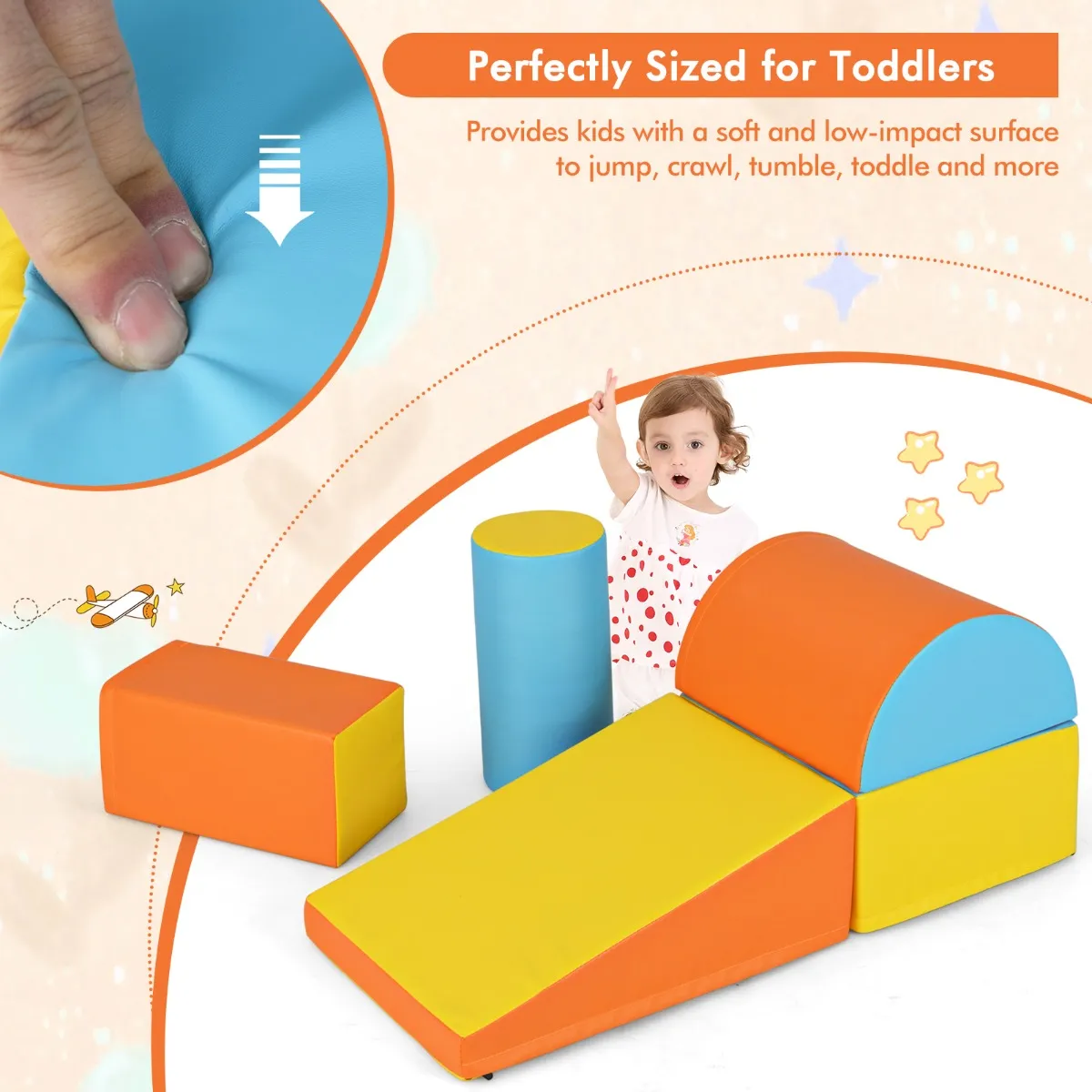 Perfectly Sized for Toddlers

Provides kids with a soft and low-impact surface to jump, crawl, tumble, toddle and more